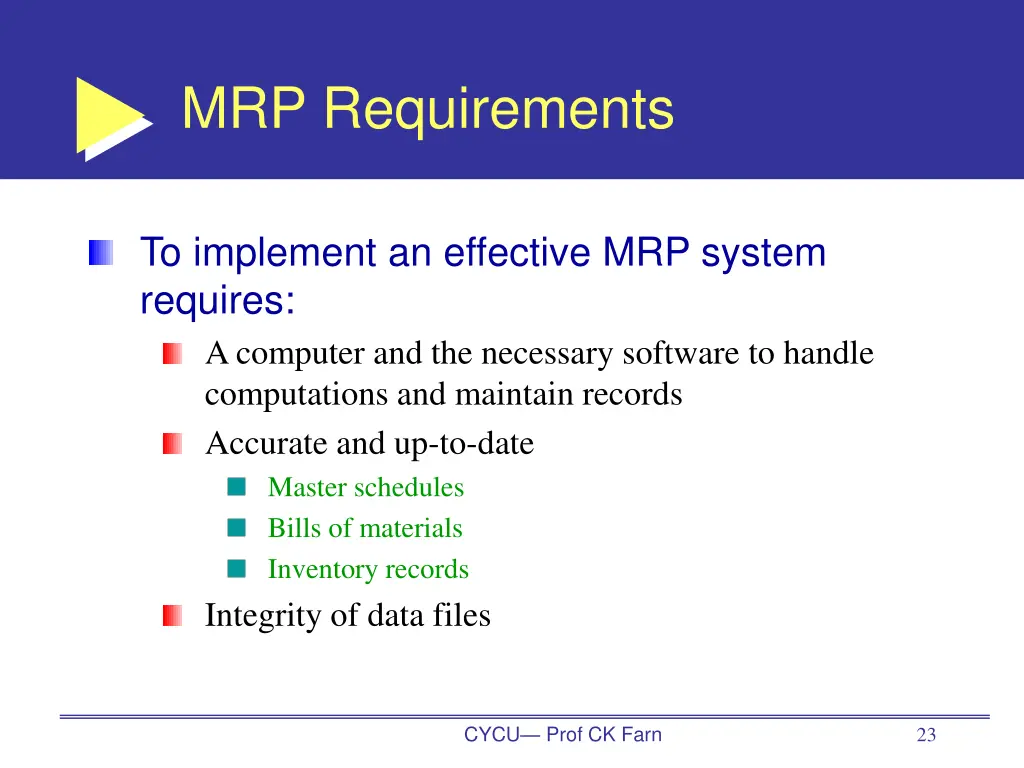 MRP Requirements

To implement an effective MRP system requires:

A computer and the necessary software to handle computations and maintain records

Accurate and up-to-date

Master schedules

Bills of materials

Inventory records

Integrity of data files

CYCU— Prof CK Farn

23